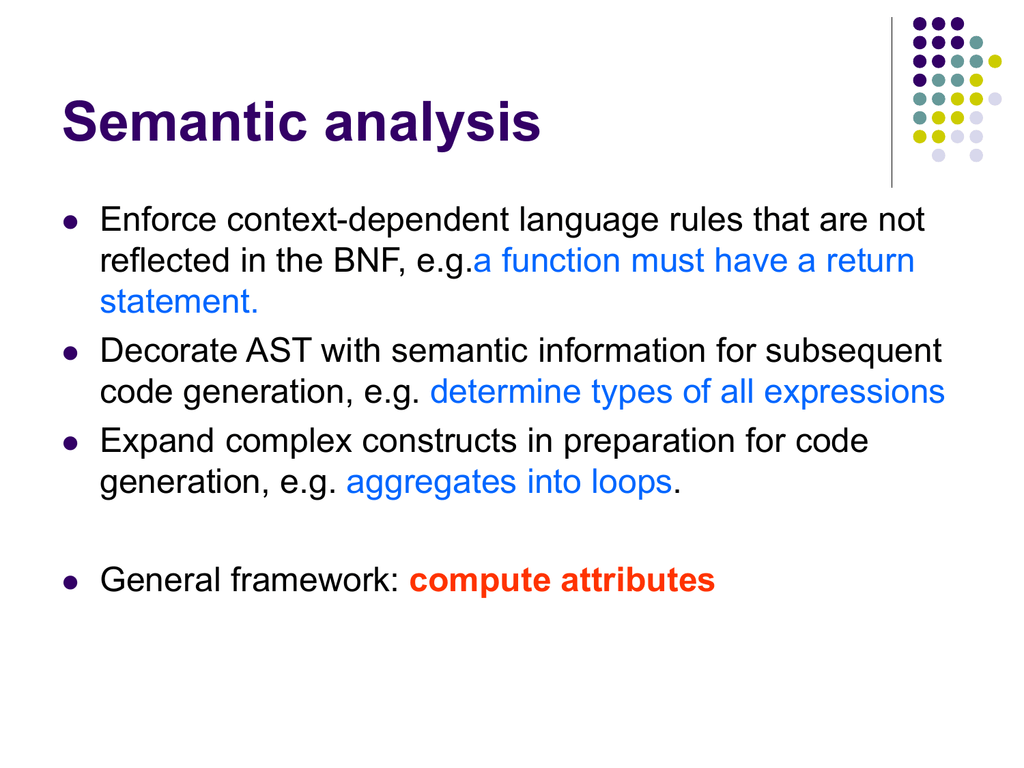 Semantic analysis

- Enforce context-dependent language rules that are not reflected in the BNF, e.g.a function must have a return statement.
- Decorate AST with semantic information for subsequent code generation, e.g. determine types of all expressions
- Expand complex constructs in preparation for code generation, e.g. aggregates into loops.

- General framework: compute attributes